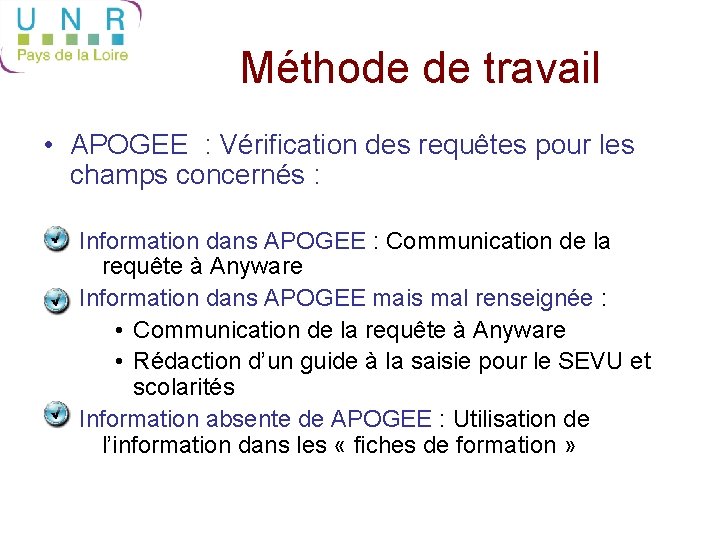 U N R
Pays de la Loire

Méthode de travail

• APOGEE : Vérification des requêtes pour les champs concernés :

Information dans APOGEE : Communication de la requête à Anyware

Information dans APOGEE mais mal renseignée :

• Communication de la requête à Anyware

• Rédaction d'un guide à la saisie pour le SEVU et scolarités

Information absente de APOGEE : Utilisation de l'information dans les « fiches de formation »